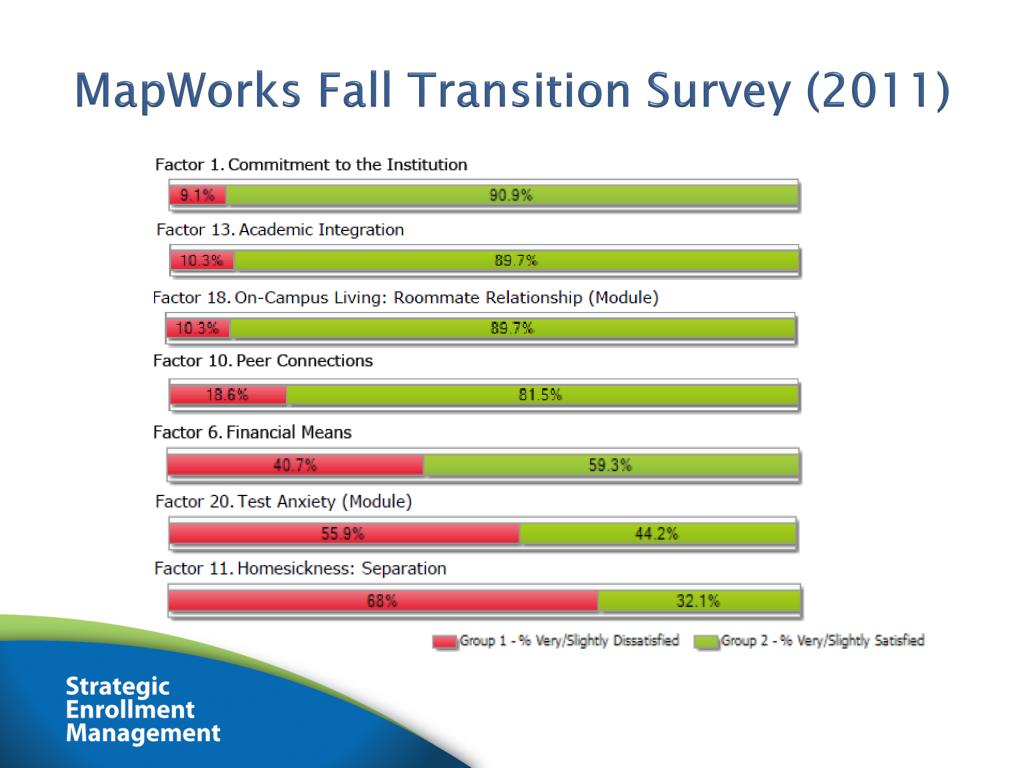 MapWorks Fall Transition Survey (2011)

Factor 1. Commitment to the Institution

9.1% 90.9%

Factor 13. Academic Integration

10.3% 89.7%

Factor 18. On-Campus Living: Roommate Relationship (Module)

10.3% 89.7%

Factor 10. Peer Connections

18.6% 81.5%

Factor 6. Financial Means

40.7% 59.3%

Factor 20. Test Anxiety (Module)

55.9% 44.2%

Factor 11. Homesickness: Separation

68% 32.1%

Group 1 - % Very/Slightly Dissatisfied Group 2 - % Very/Slightly Satisfied

Strategic Enrollment Management